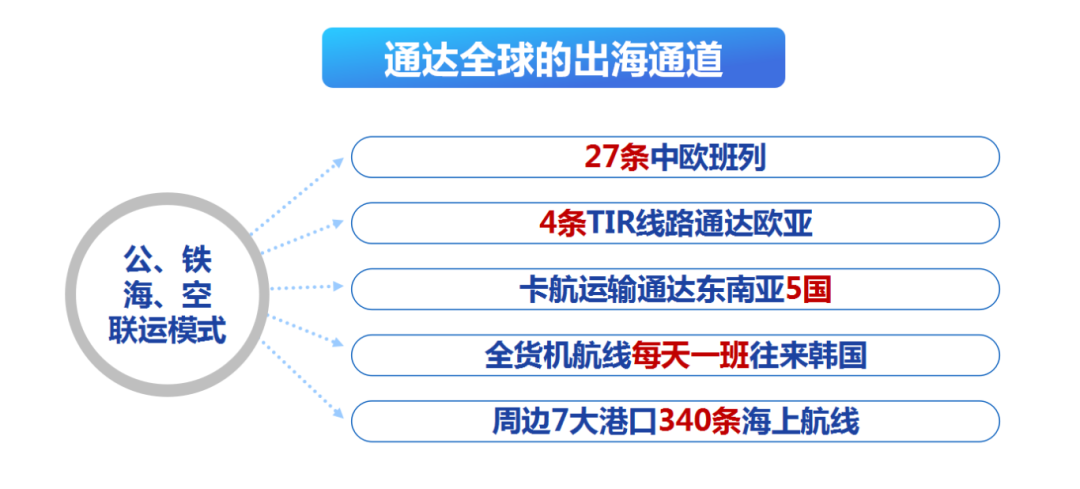 通达全球的出海通道

公、铁
海、空
联运模式

27条中欧班列

4条TIR线路通达欧亚

卡航运输通达东南亚5国

全货机航线每天一班往来韩国

周边7大港口340条海上航线